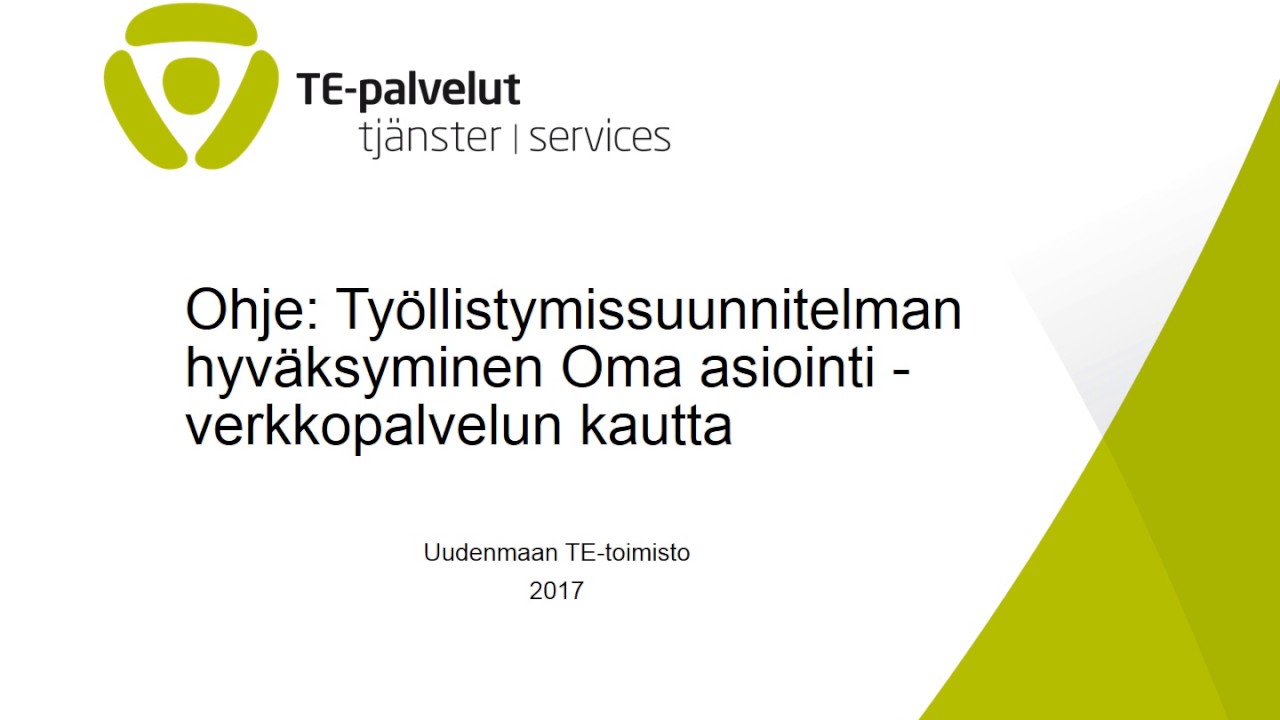 TE-palvelut
tjänster | services

Ohje: Työllistymissuunnitelman hyväksyminen Oma asiointi -verkkopalvelun kautta

Uudenmaan TE-toimisto
2017